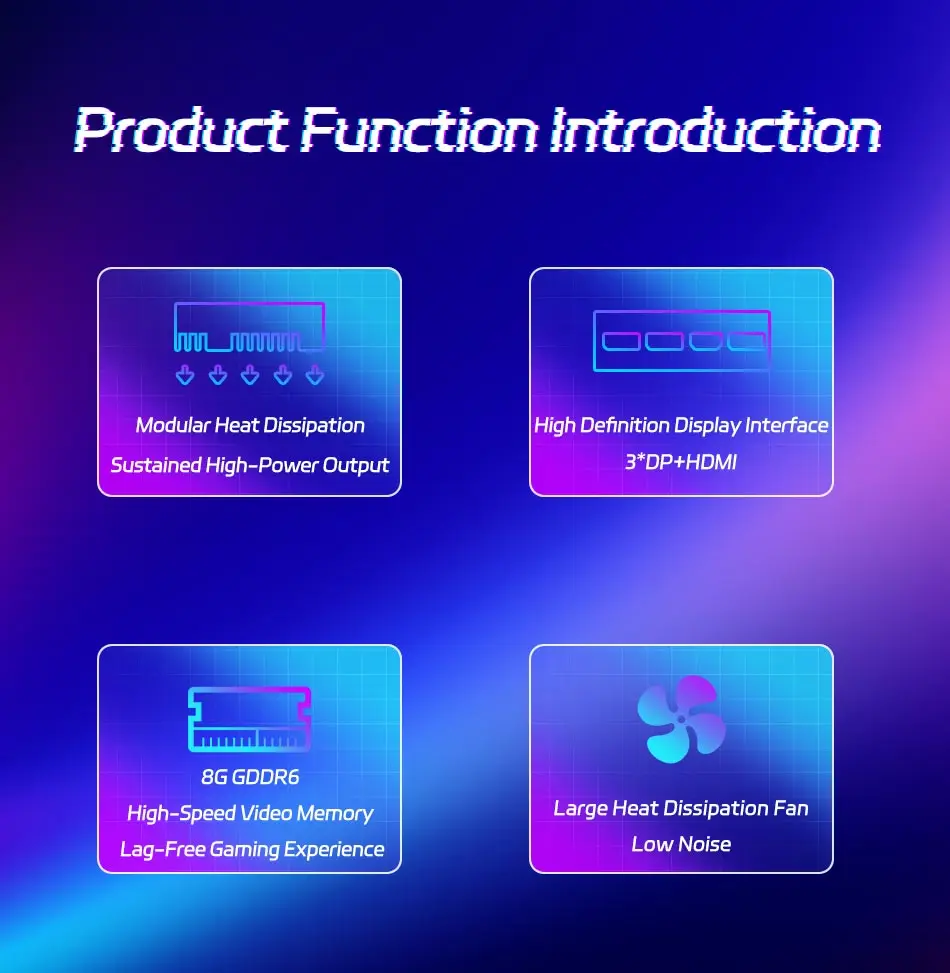 Product Function Introduction

Modular Heat Dissipation
Sustained High-Power Output

High Definition Display Interface
3*DP+HDMI

8G GDDR6
High-Speed Video Memory
Lag-Free Gaming Experience

Large Heat Dissipation Fan
Low Noise